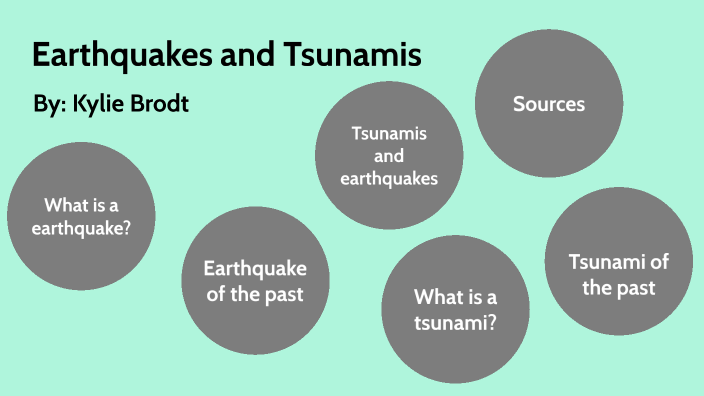 Earthquakes and Tsunamis

By: Kylie Brodt

What is a earthquake?

Earthquake of the past

Tsunamis and earthquakes

What is a tsunami?

Sources

Tsunami of the past